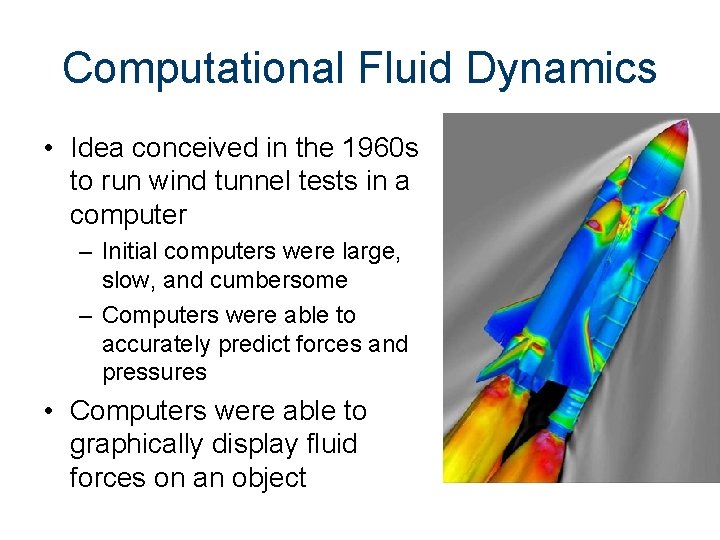 Computational Fluid Dynamics

• Idea conceived in the 1960s to run wind tunnel tests in a computer

– Initial computers were large, slow, and cumbersome

– Computers were able to accurately predict forces and pressures

• Computers were able to graphically display fluid forces on an object